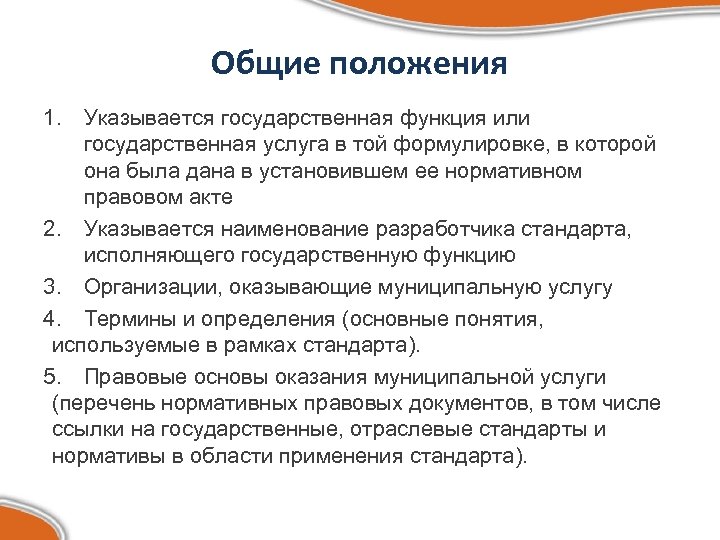 Общие положения

1. Указывается государственная функция или государственная услуга в той формулировке, в которой она была дана в установившем ее нормативном правовом акте

2. Указывается наименование разработчика стандарта, исполняющего государственную функцию

3. Организации, оказывающие муниципальную услугу

4. Термины и определения (основные понятия, используемые в рамках стандарта).

5. Правовые основы оказания муниципальной услуги (перечень нормативных правовых документов, в том числе ссылки на государственные, отраслевые стандарты и нормативы в области применения стандарта).